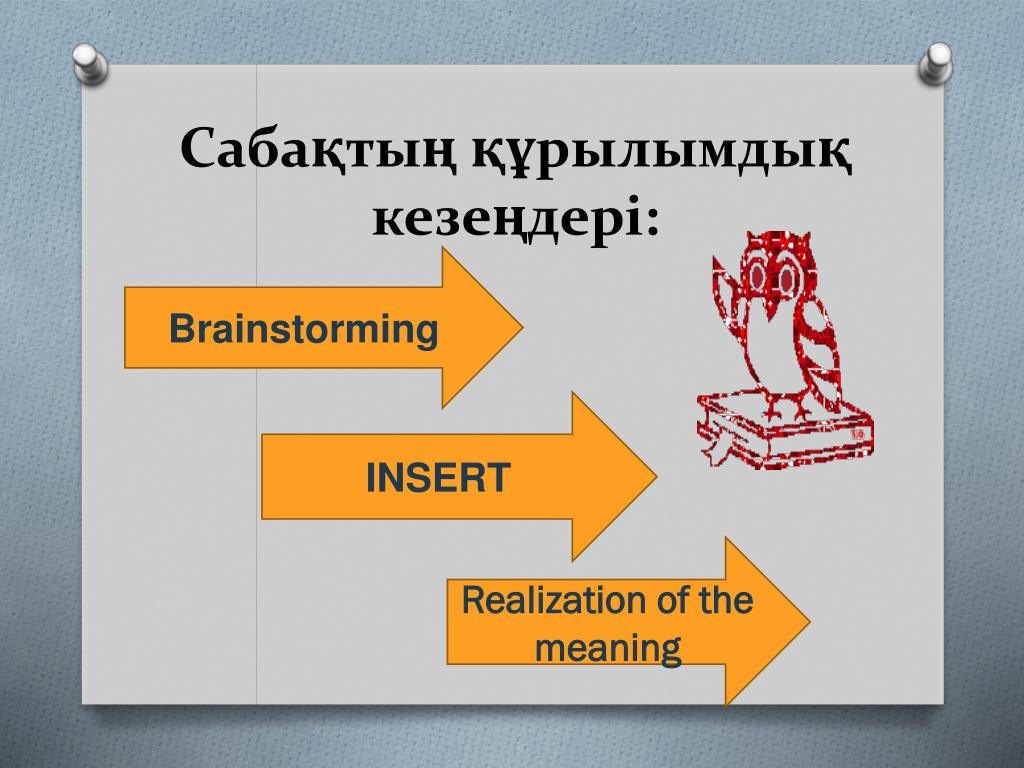 Сабақтың құрылымдық кезеңдері:

Brainstorming

INSERT

Realization of the meaning